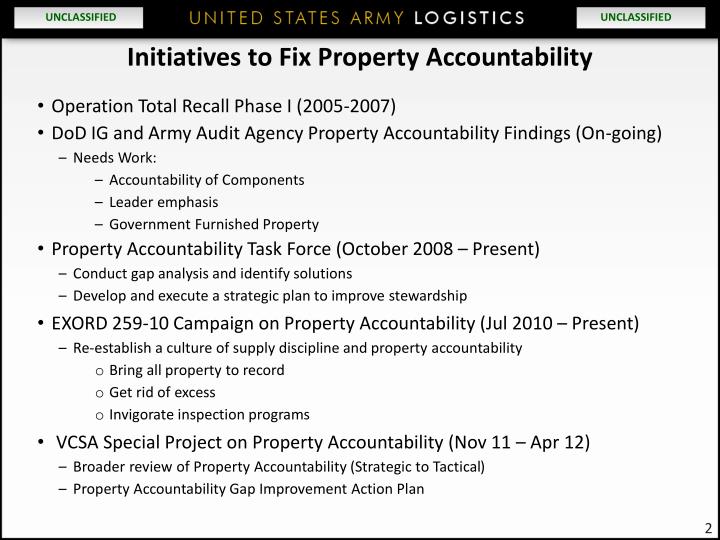 UNCLASSIFIED UNITED STATES ARMY LOGISTICS UNCLASSIFIED

Initiatives to Fix Property Accountability

• Operation Total Recall Phase I (2005-2007)
• DoD IG and Army Audit Agency Property Accountability Findings (On-going)
– Needs Work:
– Accountability of Components
– Leader emphasis
– Government Furnished Property
• Property Accountability Task Force (October 2008 – Present)
– Conduct gap analysis and identify solutions
– Develop and execute a strategic plan to improve stewardship
• EXORD 259-10 Campaign on Property Accountability (Jul 2010 – Present)
– Re-establish a culture of supply discipline and property accountability
o Bring all property to record
o Get rid of excess
o Invigorate inspection programs
• VCSA Special Project on Property Accountability (Nov 11 – Apr 12)
– Broader review of Property Accountability (Strategic to Tactical)
– Property Accountability Gap Improvement Action Plan

2